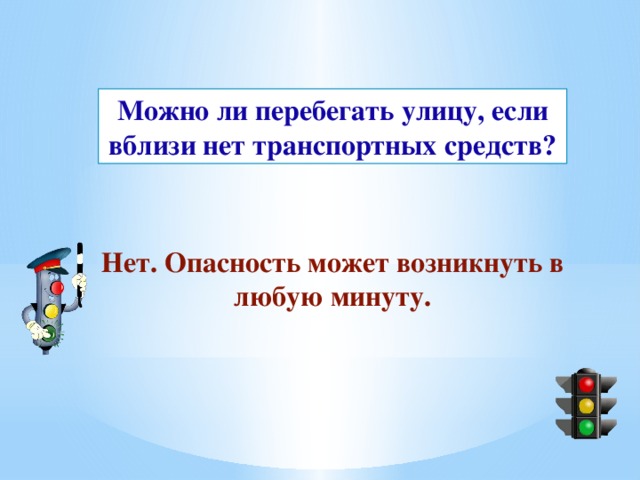 Можно ли перебегать улицу, если вблизи нет транспортных средств?

Нет. Опасность может возникнуть в любую минуту.